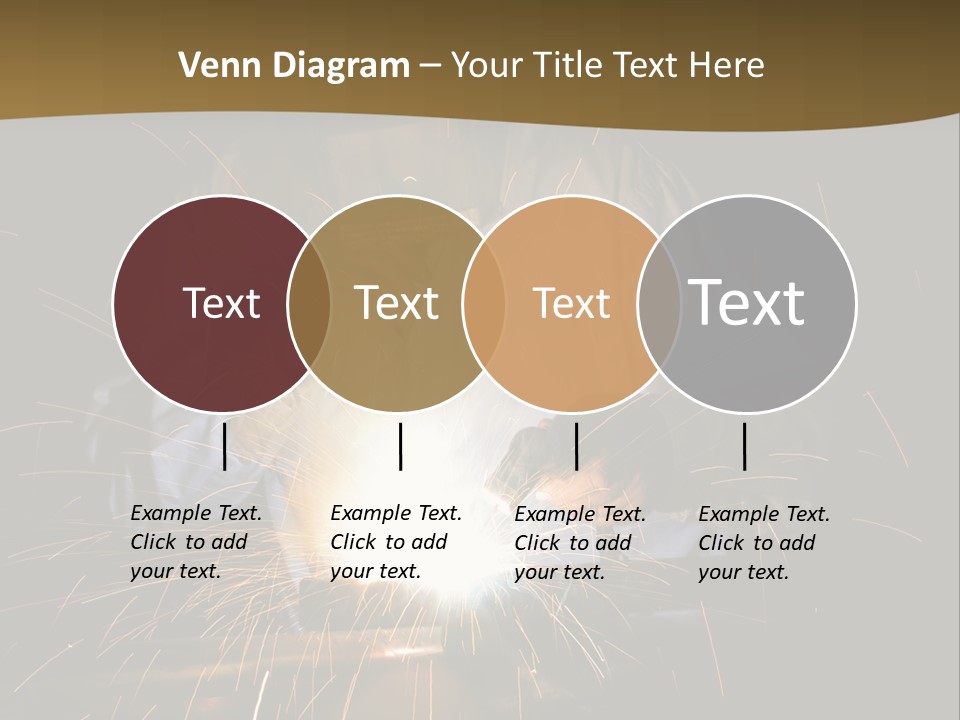 Venn Diagram – Your Title Text Here

Text

Text

Text

Text

Example Text. Click to add your text.

Example Text. Click to add your text.

Example Text. Click to add your text.

Example Text. Click to add your text.